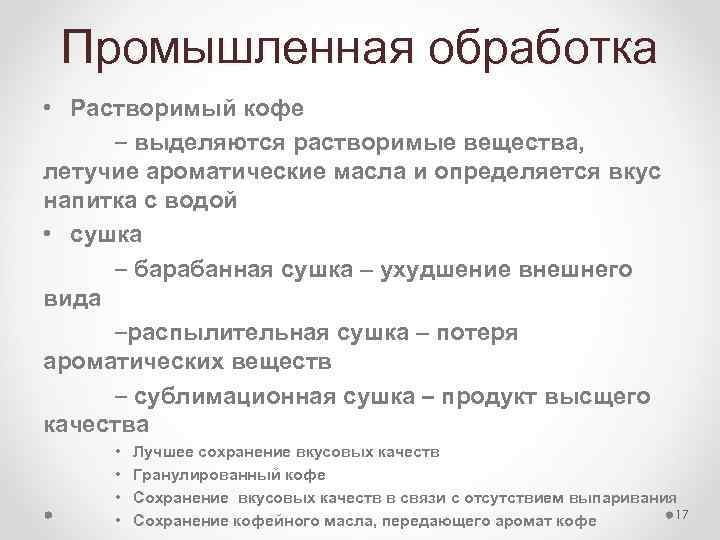 Промышленная обработка

• Растворимый кофе

– выделяются растворимые вещества, летучие ароматические масла и определяется вкус напитка с водой

• сушка

– барабанная сушка – ухудшение внешнего вида

–распылительная сушка – потеря ароматических веществ

– сублимационная сушка – продукт высщего качества

• Лучшее сохранение вкусовых качеств
• Гранулированный кофе
• Сохранение вкусовых качеств в связи с отсутствием выпаривания
• Сохранение кофейного масла, передающего аромат кофе

17